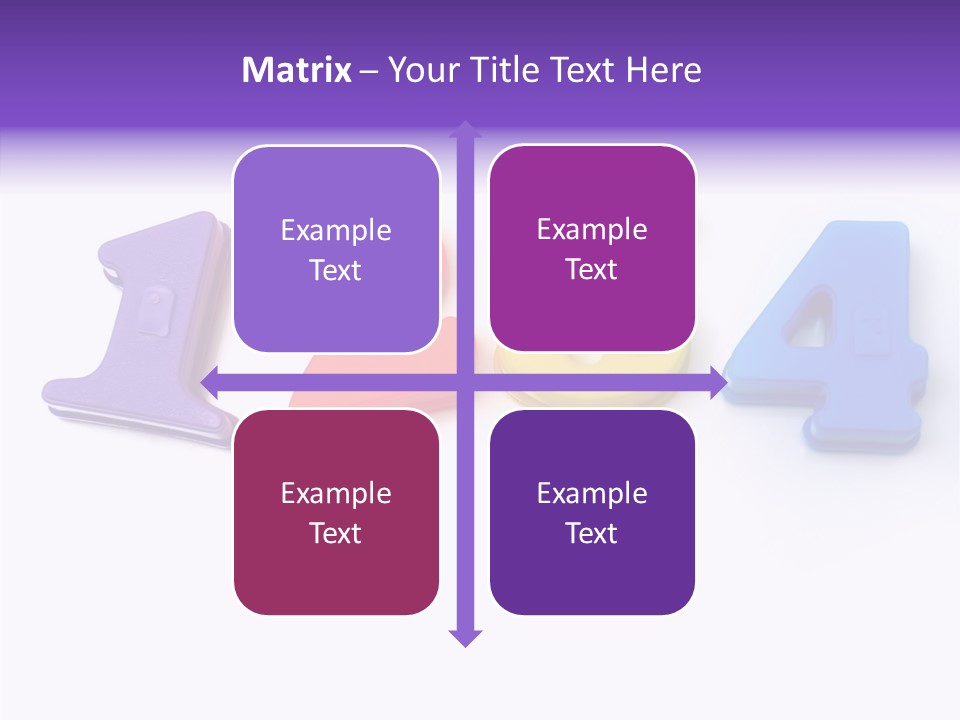 Matrix – Your Title Text Here

Example Text

Example Text

Example Text

Example Text